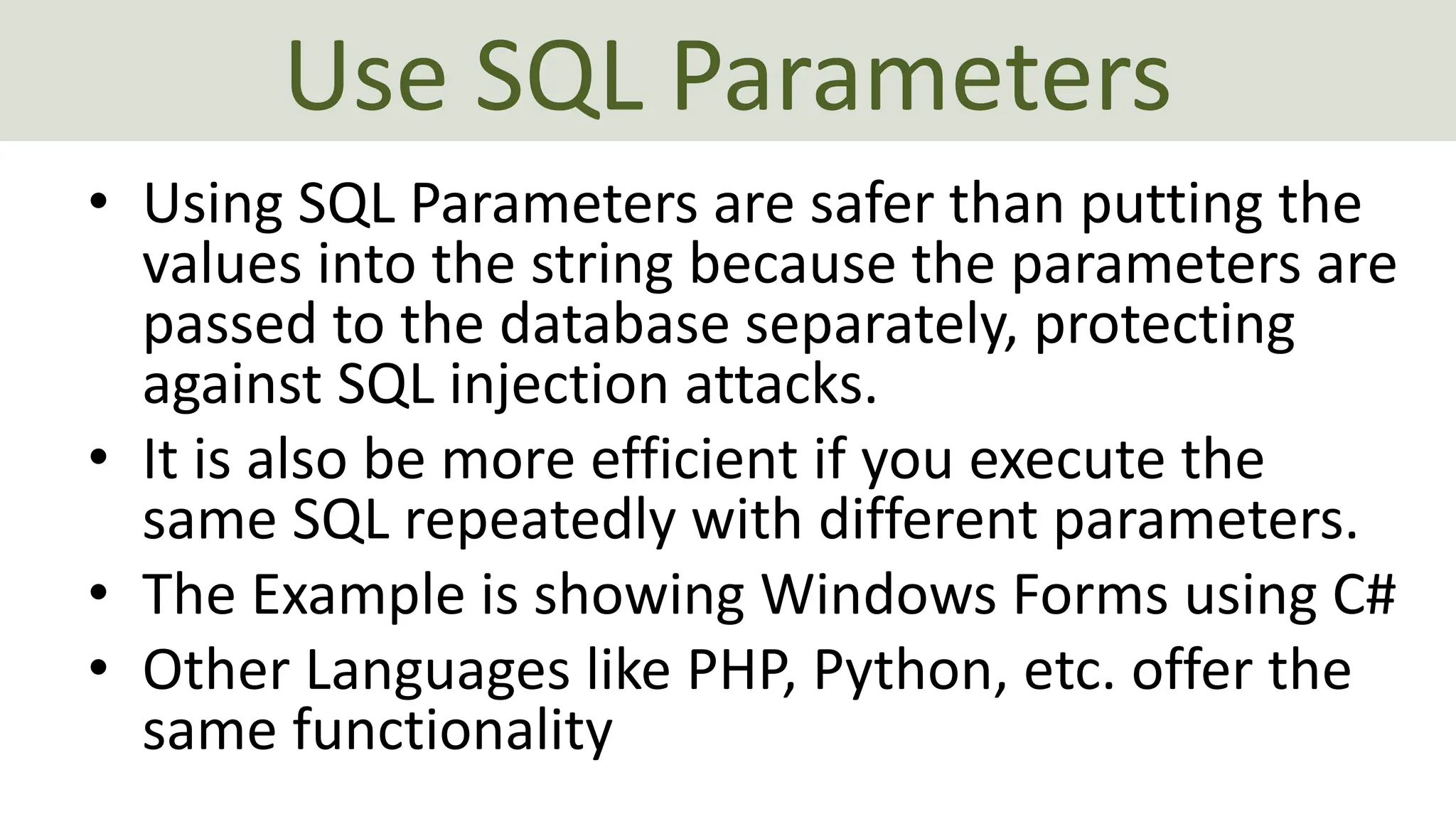 Use SQL Parameters

• Using SQL Parameters are safer than putting the values into the string because the parameters are passed to the database separately, protecting against SQL injection attacks.
• It is also be more efficient if you execute the same SQL repeatedly with different parameters.
• The Example is showing Windows Forms using C#
• Other Languages like PHP, Python, etc. offer the same functionality